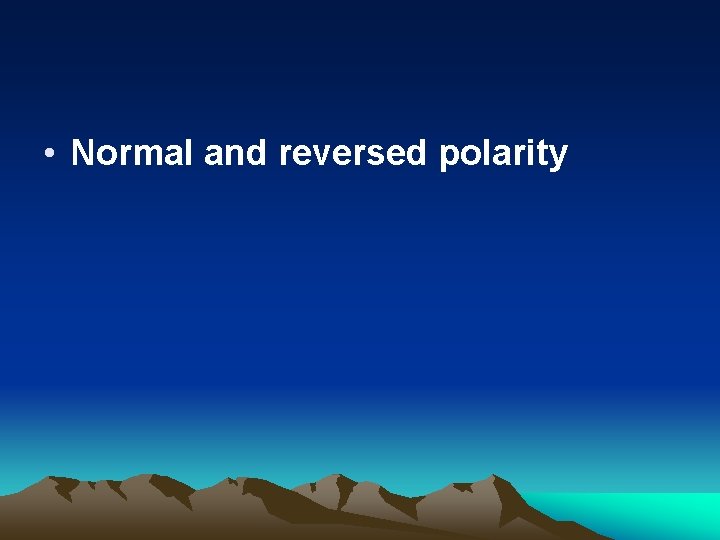 • Normal and reversed polarity